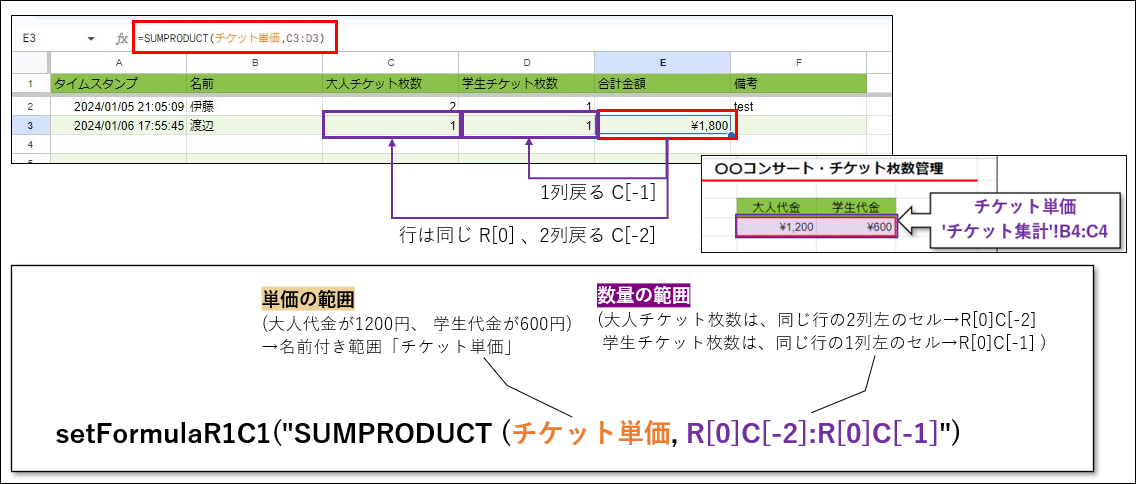 E3 fx =SUMPRODUCT(チケット単価,C3:D3)

| | A | B | C | D | E | F |
|---|---|---|---|---|---|---|
| 1 | タイムスタンプ | 名前 | 大人チケット枚数 | 学生チケット枚数 | 合計金額 | 備考 |
| 2 | 2024/01/05 21:05:09 | 伊藤 | 2 | 1 | | test |
| 3 | 2024/01/06 17:55:45 | 渡辺 | 1 | 1 | ¥1,800 | |
| 4 | | | | | | |
| 5 | | | | | | |

1列戻る C[-1]

行は同じ R[0] 、2列戻る C[-2]

〇〇コンサート・チケット枚数管理

| 大人代金 | 学生代金 |
|---|---|
| ¥1,200 | ¥600 |

チケット単価
'チケット集計'!B4:C4

単価の範囲
(大人代金が1200円、 学生代金が600円)
→名前付き範囲「チケット単価」

数量の範囲
(大人チケット枚数は、同じ行の2列左のセル→R[0]C[-2]
学生チケット枚数は、同じ行の1列左のセル→R[0]C[-1] )

setFormulaR1C1("SUMPRODUCT (チケット単価, R[0]C[-2]:R[0]C[-1]")